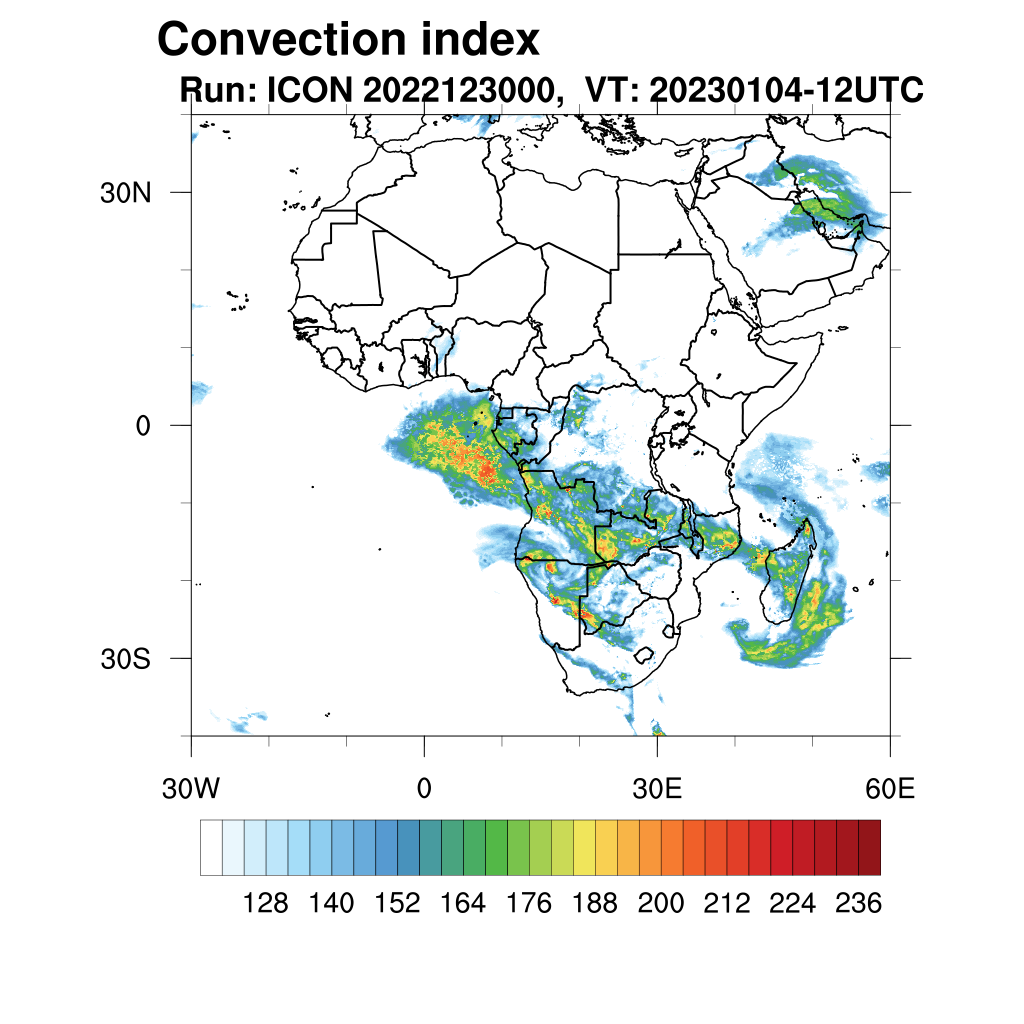 Convection index
Run: ICON 2022123000, VT: 20230104-12UTC

30N
0
30S

30W
0
30E
60E

128 140 152 164 176 188 200 212 224 236